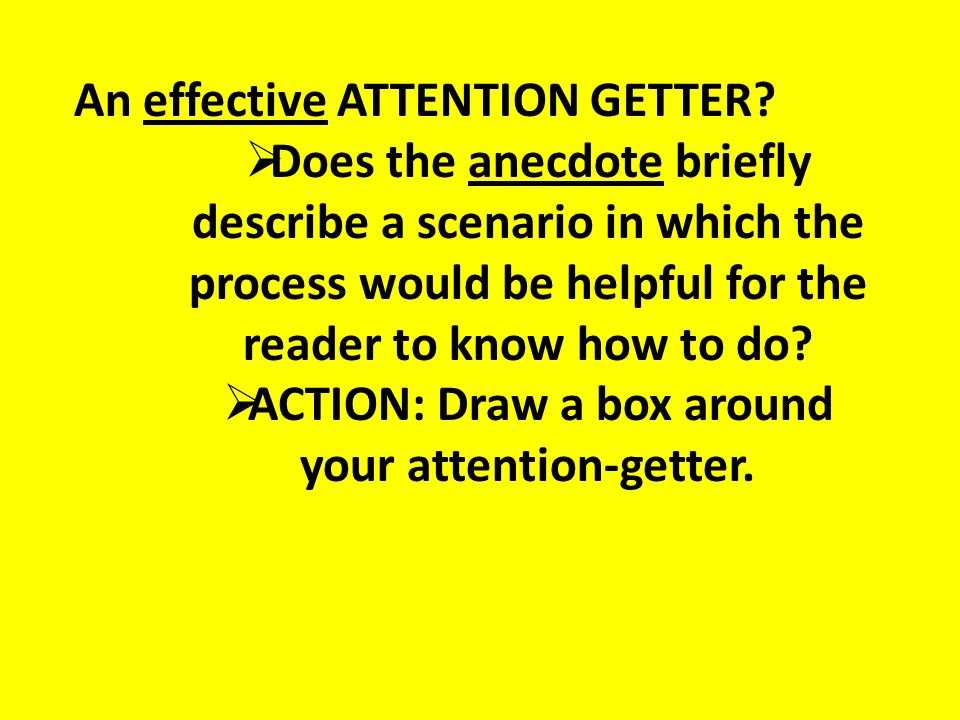 An effective ATTENTION GETTER?

➢Does the anecdote briefly describe a scenario in which the process would be helpful for the reader to know how to do?

➢ACTION: Draw a box around your attention-getter.